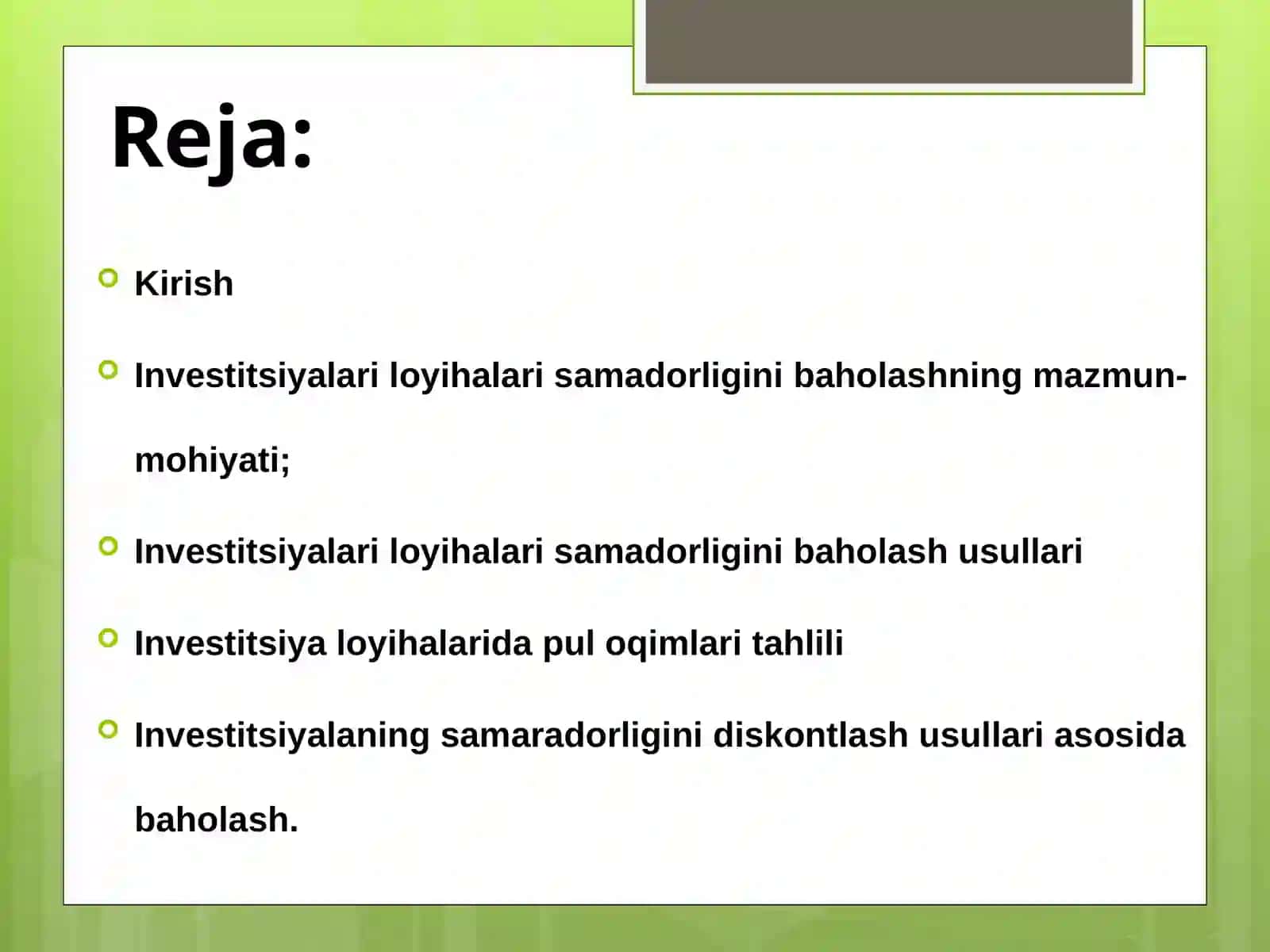 Reja:

Kirish

Investitsiyalari loyihalari samadorligini baholashning mazmun-mohiyati;

Investitsiyalari loyihalari samadorligini baholash usullari

Investitsiya loyihalarida pul oqimlari tahlili

Investitsiyalaning samaradorligini diskontlash usullari asosida baholash.